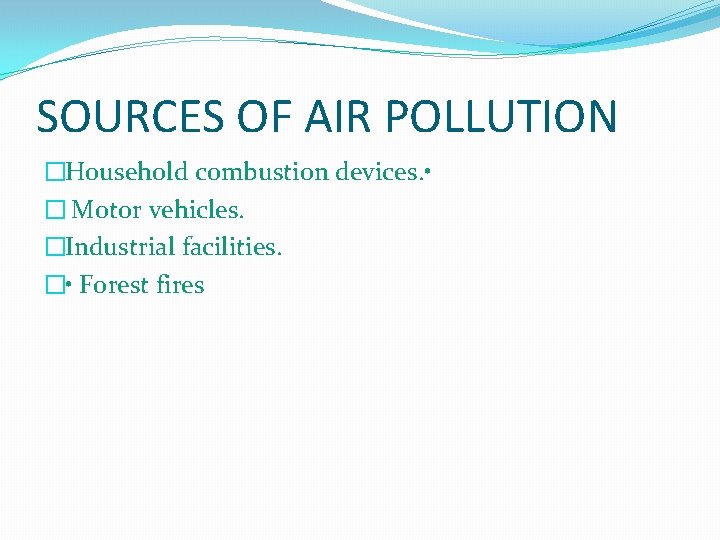 SOURCES OF AIR POLLUTION

□Household combustion devices.•
□ Motor vehicles.
□Industrial facilities.
□• Forest fires